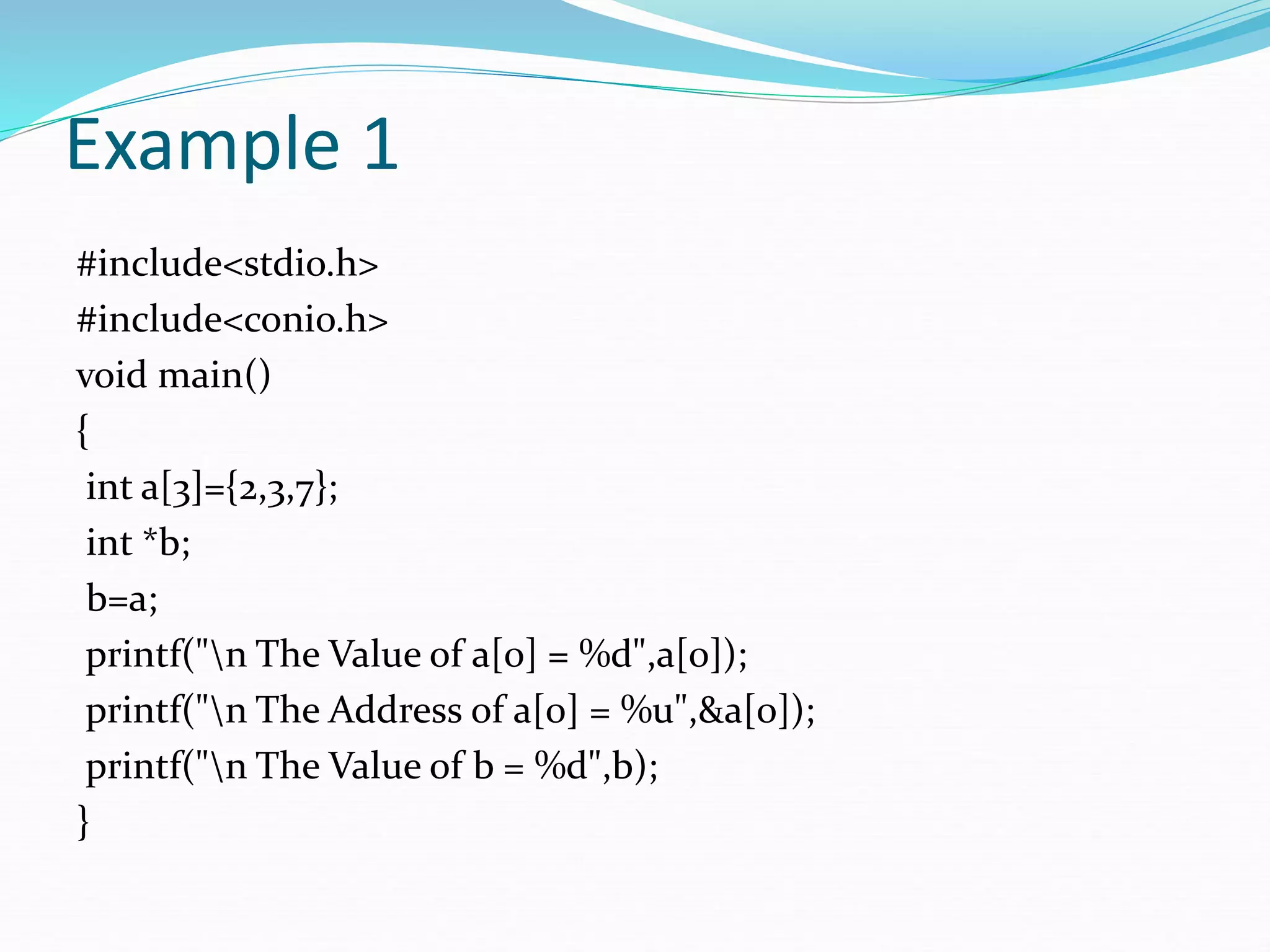 Example 1

#include<stdio.h>
#include<conio.h>
void main()
{
int a[3]={2,3,7};
int *b;
b=a;
printf("\n The Value of a[0] = %d",a[0]);
printf("\n The Address of a[0] = %u",&a[0]);
printf("\n The Value of b = %d",b);
}